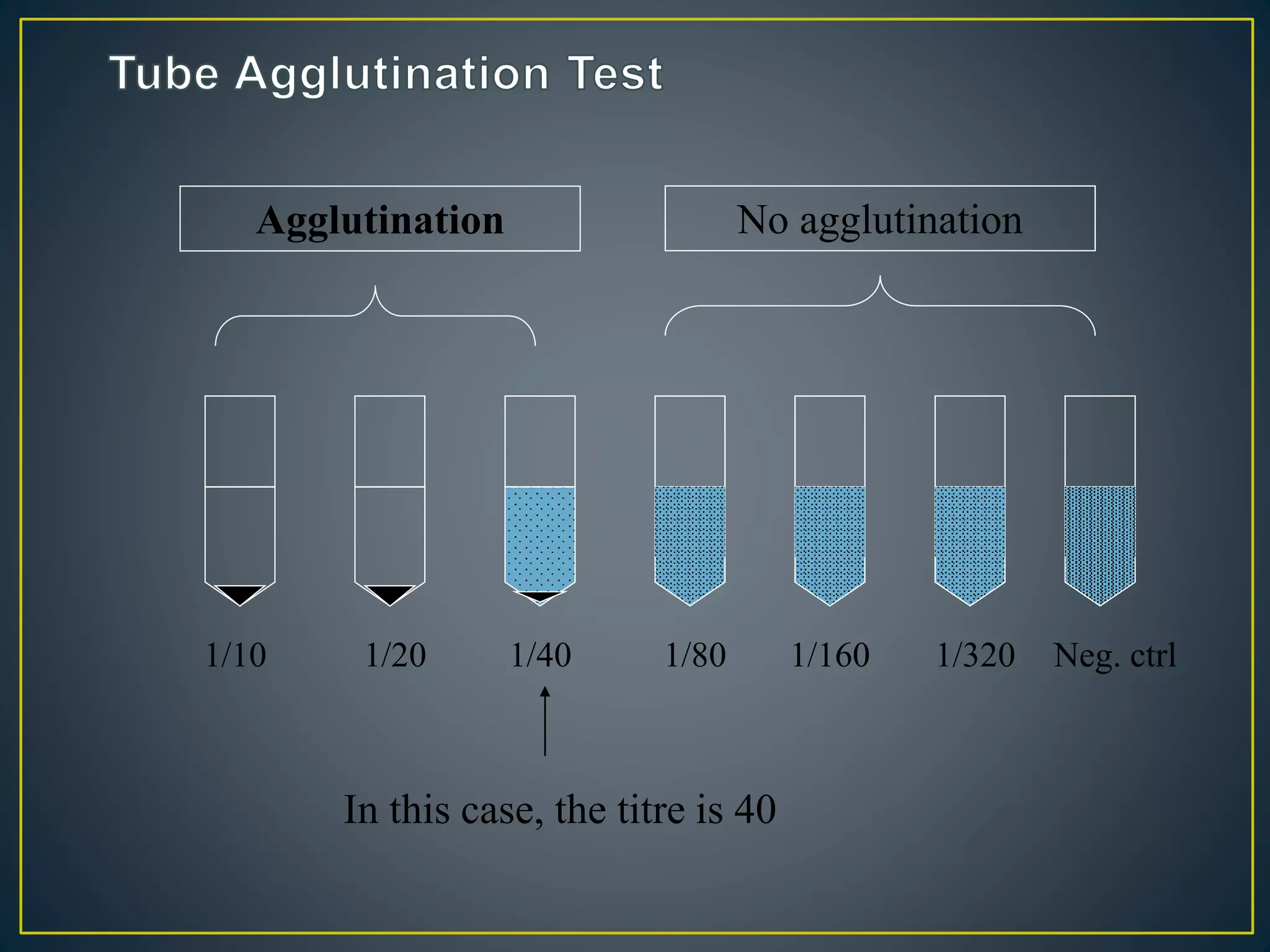 Tube Agglutination Test

Agglutination

No agglutination

1/10 1/20 1/40 1/80 1/160 1/320 Neg. ctrl

In this case, the titre is 40